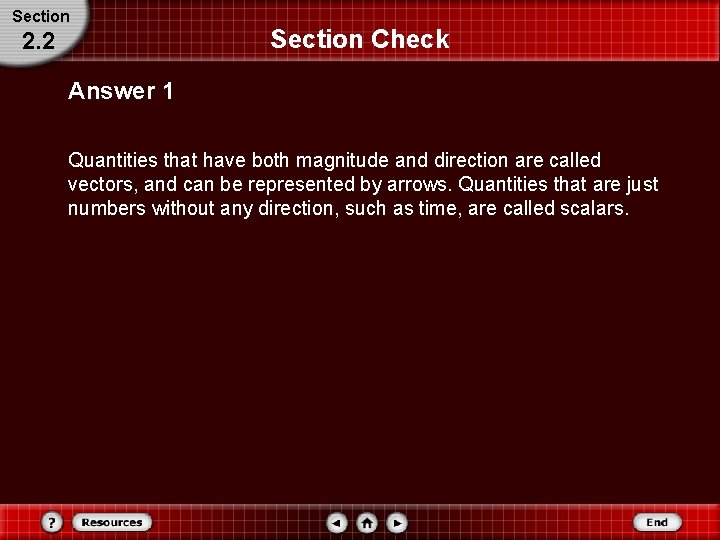 Section
2.2

Section Check

Answer 1

Quantities that have both magnitude and direction are called vectors, and can be represented by arrows. Quantities that are just numbers without any direction, such as time, are called scalars.

?
Resources
End